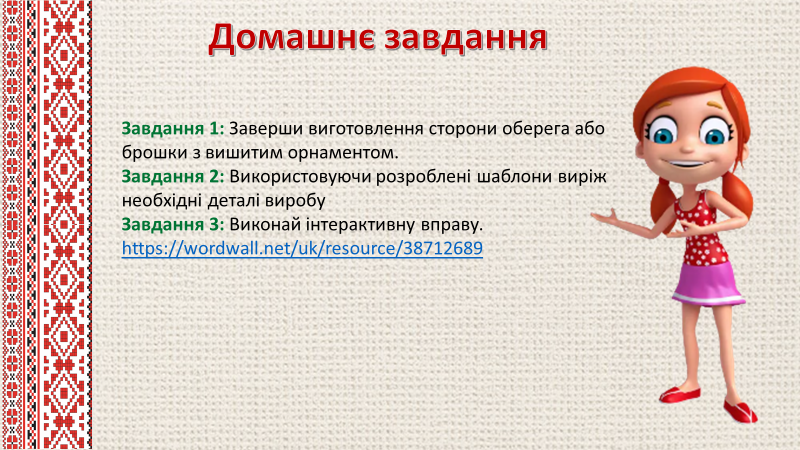 Домашнє завдання

Завдання 1: Заверши виготовлення сторони оберега або брошки з вишитим орнаментом.
Завдання 2: Використовуючи розроблені шаблони виріж необхідні деталі виробу
Завдання 3: Виконай інтерактивну вправу.
https://wordwall.net/uk/resource/38712689